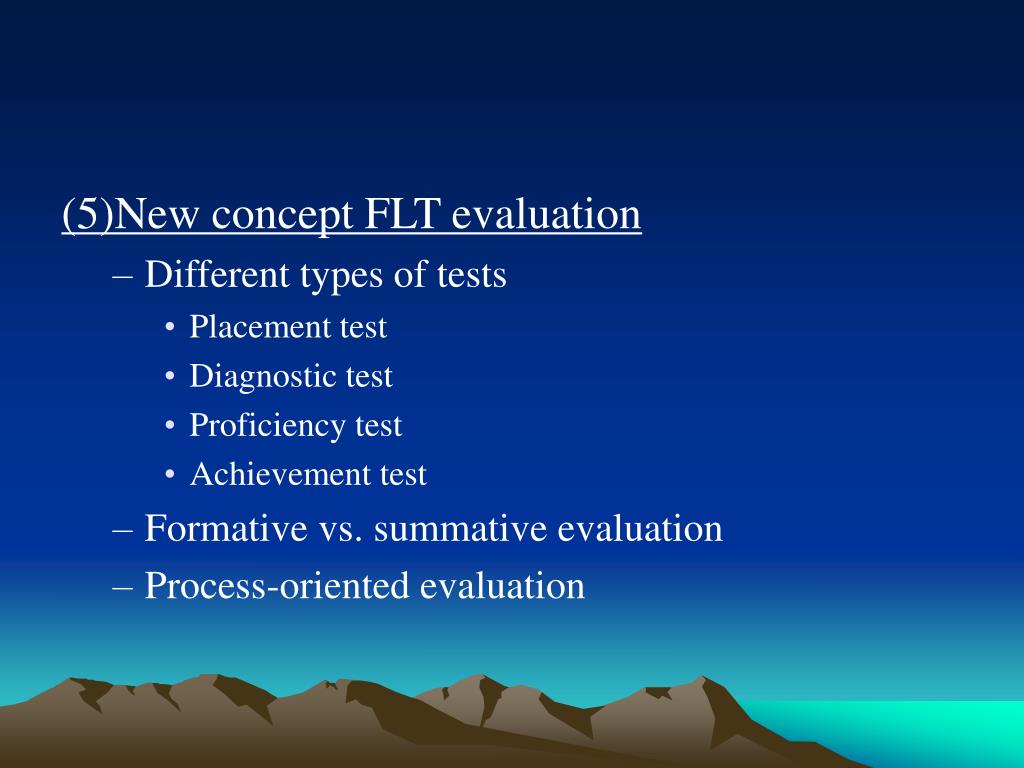 (5)New concept FLT evaluation

– Different types of tests
  • Placement test
  • Diagnostic test
  • Proficiency test
  • Achievement test
– Formative vs. summative evaluation
– Process-oriented evaluation